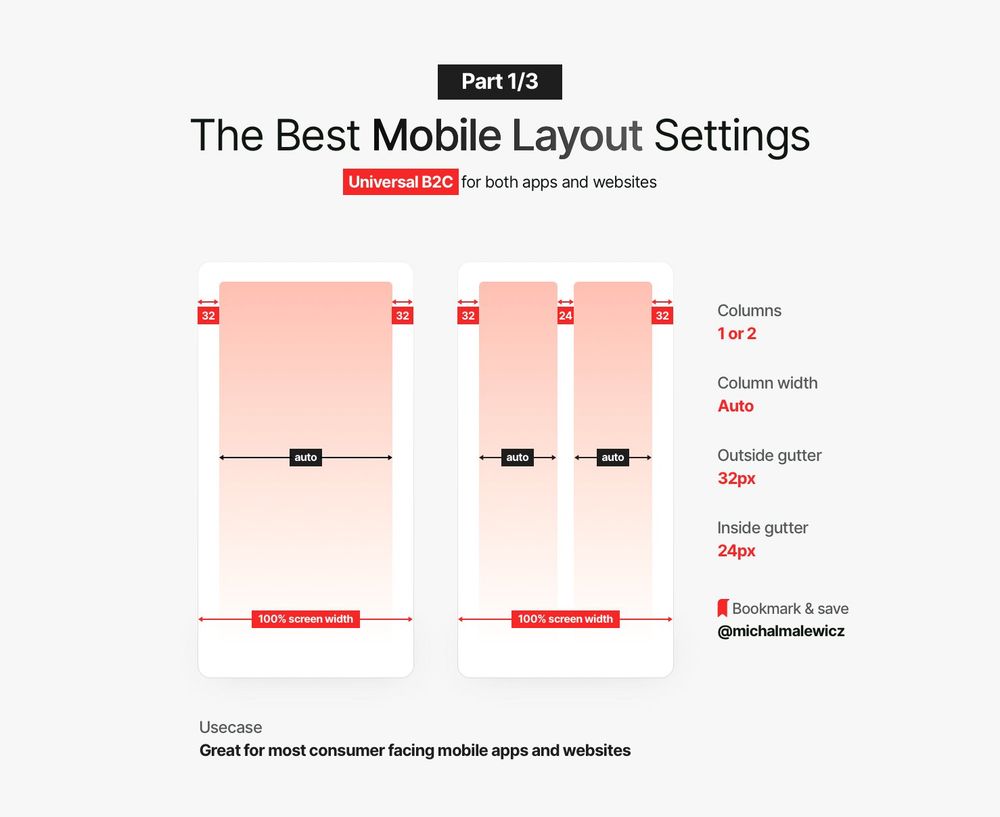 Part 1/3

The Best Mobile Layout Settings

Universal B2C for both apps and websites

32

32

auto

100% screen width

32

24

32

auto

auto

100% screen width

Columns
1 or 2

Column width
Auto

Outside gutter
32px

Inside gutter
24px

Bookmark & save
@michalmalewicz

Usecase
Great for most consumer facing mobile apps and websites